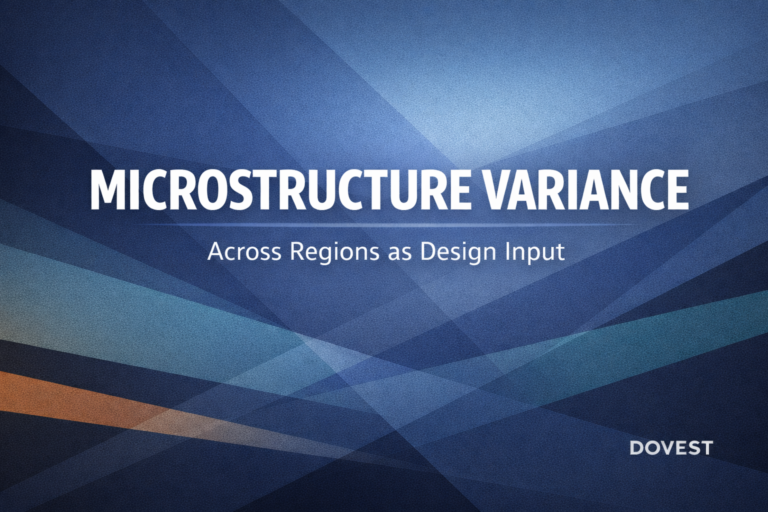 MICROSTRUCTURE VARIANCE

Across Regions as Design Input

DOVEST